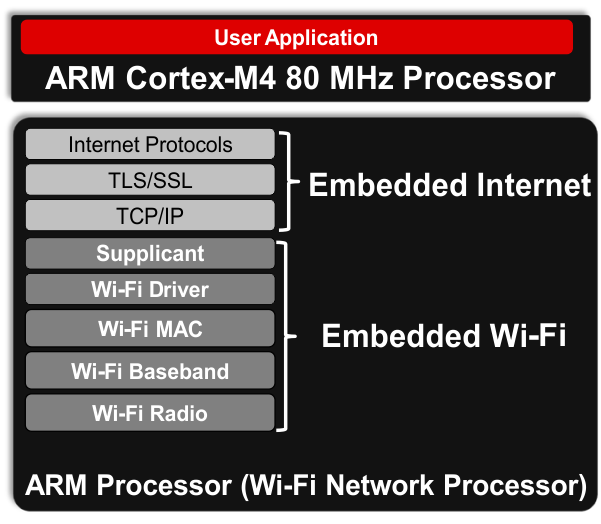 User Application
ARM Cortex-M4 80 MHz Processor

Internet Protocols
TLS/SSL
TCP/IP
Embedded Internet

Supplicant
Wi-Fi Driver
Wi-Fi MAC
Wi-Fi Baseband
Wi-Fi Radio
Embedded Wi-Fi

ARM Processor (Wi-Fi Network Processor)